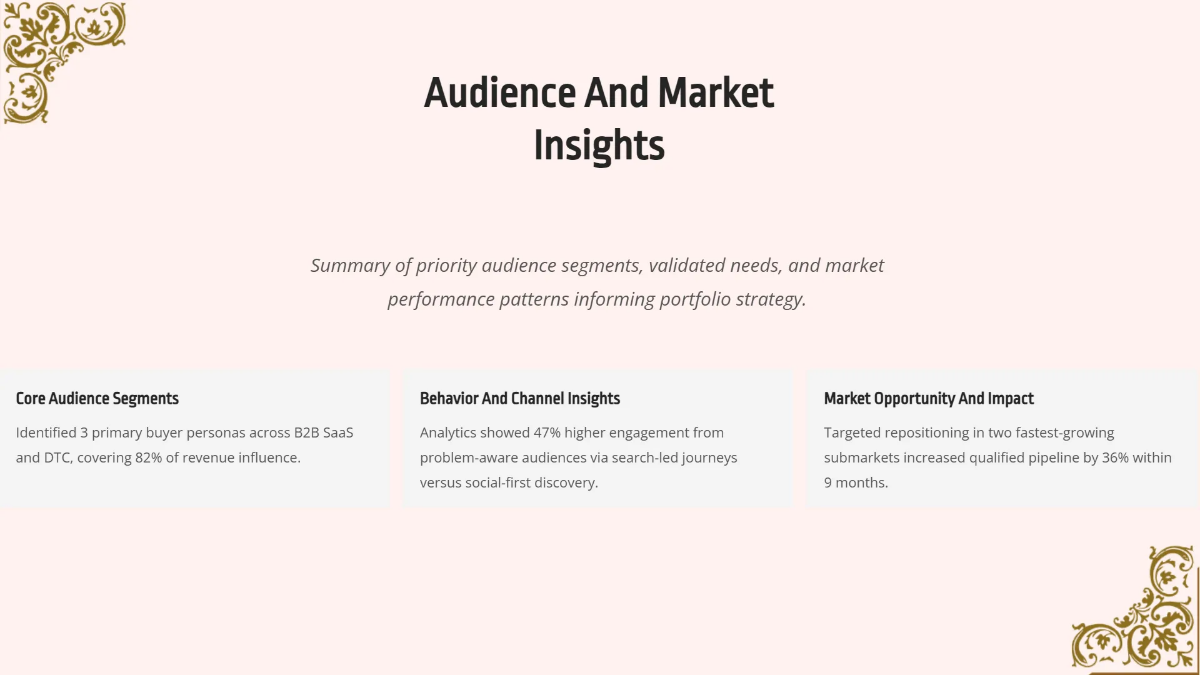 Audience And Market Insights

Summary of priority audience segments, validated needs, and market performance patterns informing portfolio strategy.

Core Audience Segments

Identified 3 primary buyer personas across B2B SaaS and DTC, covering 82% of revenue influence.

Behavior And Channel Insights

Analytics showed 47% higher engagement from problem-aware audiences via search-led journeys versus social-first discovery.

Market Opportunity And Impact

Targeted repositioning in two fastest-growing submarkets increased qualified pipeline by 36% within 9 months.